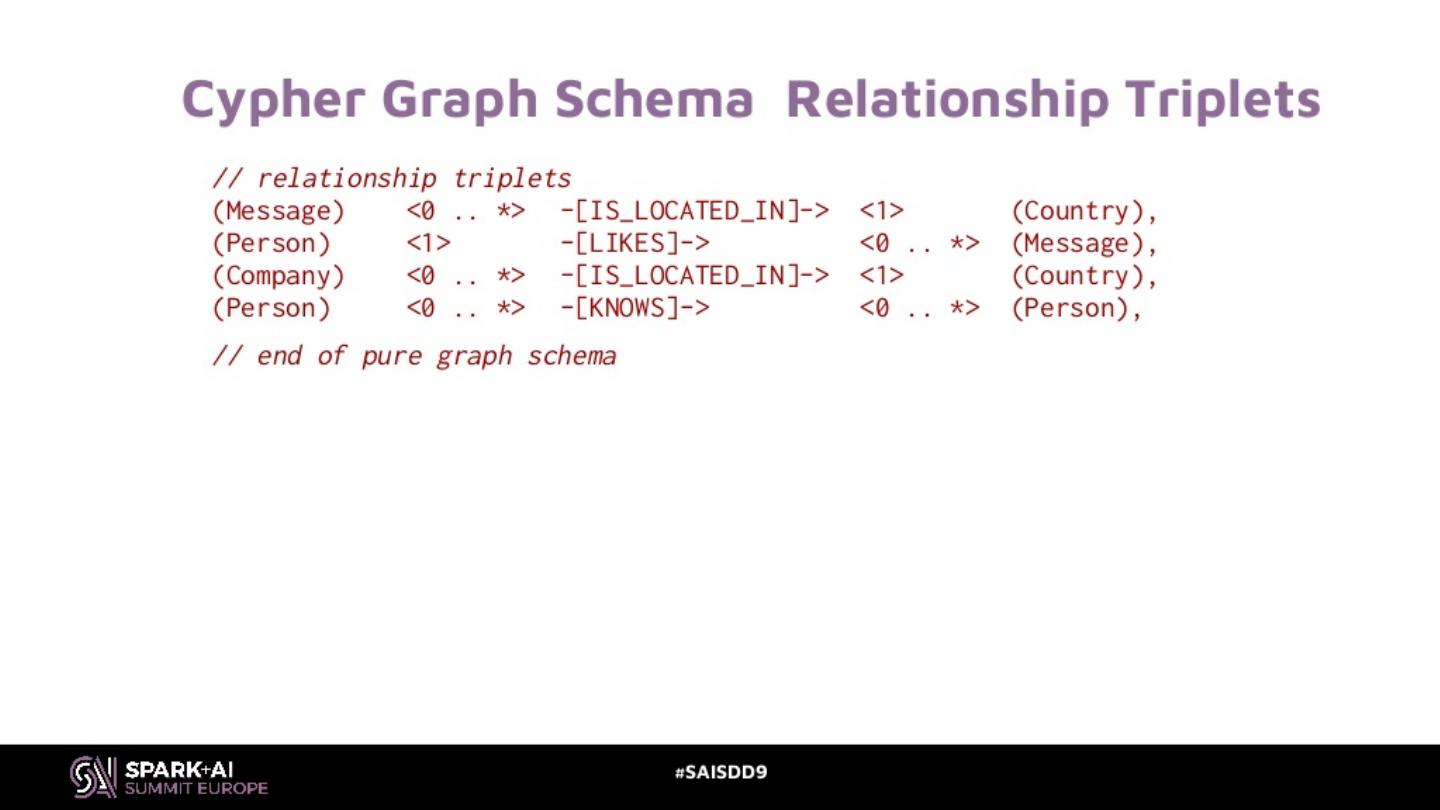 Cypher Graph Schema Relationship Triplets

// relationship triplets
(Message) <0 .. *> -[IS_LOCATED_IN]-> <1> (Country),
(Person) <1> -[LIKES]-> <0 .. *> (Message),
(Company) <0 .. *> -[IS_LOCATED_IN]-> <1> (Country),
(Person) <0 .. *> -[KNOWS]-> <0 .. *> (Person),

// end of pure graph schema

SPARK+AI SUMMIT EUROPE

#SAISDD9